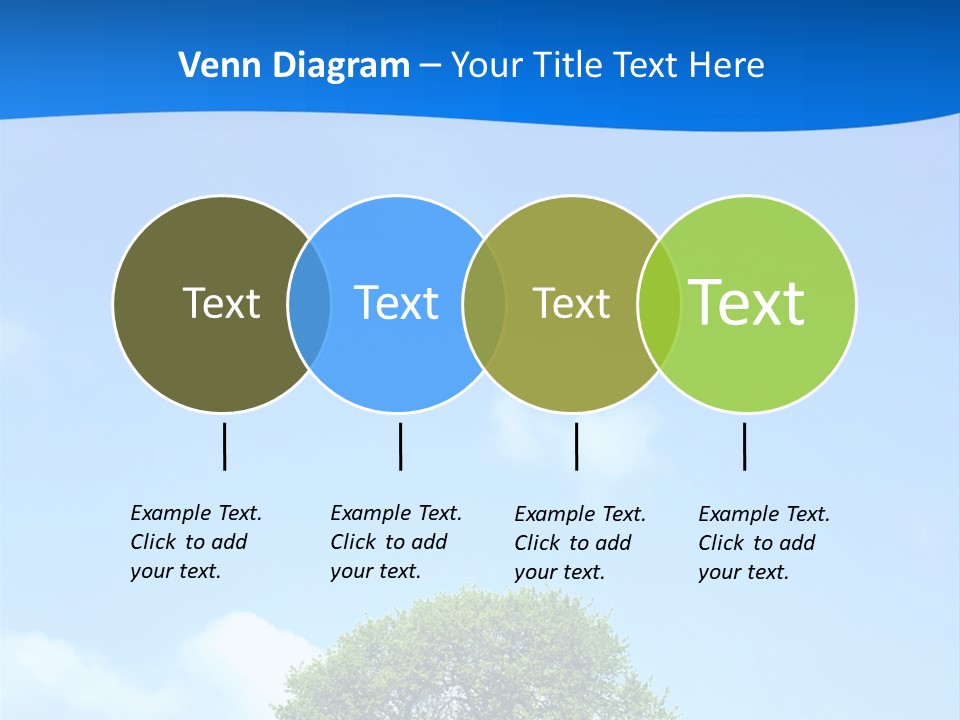 Venn Diagram – Your Title Text Here

Text

Text

Text

Text

Example Text. Click to add your text.

Example Text. Click to add your text.

Example Text. Click to add your text.

Example Text. Click to add your text.